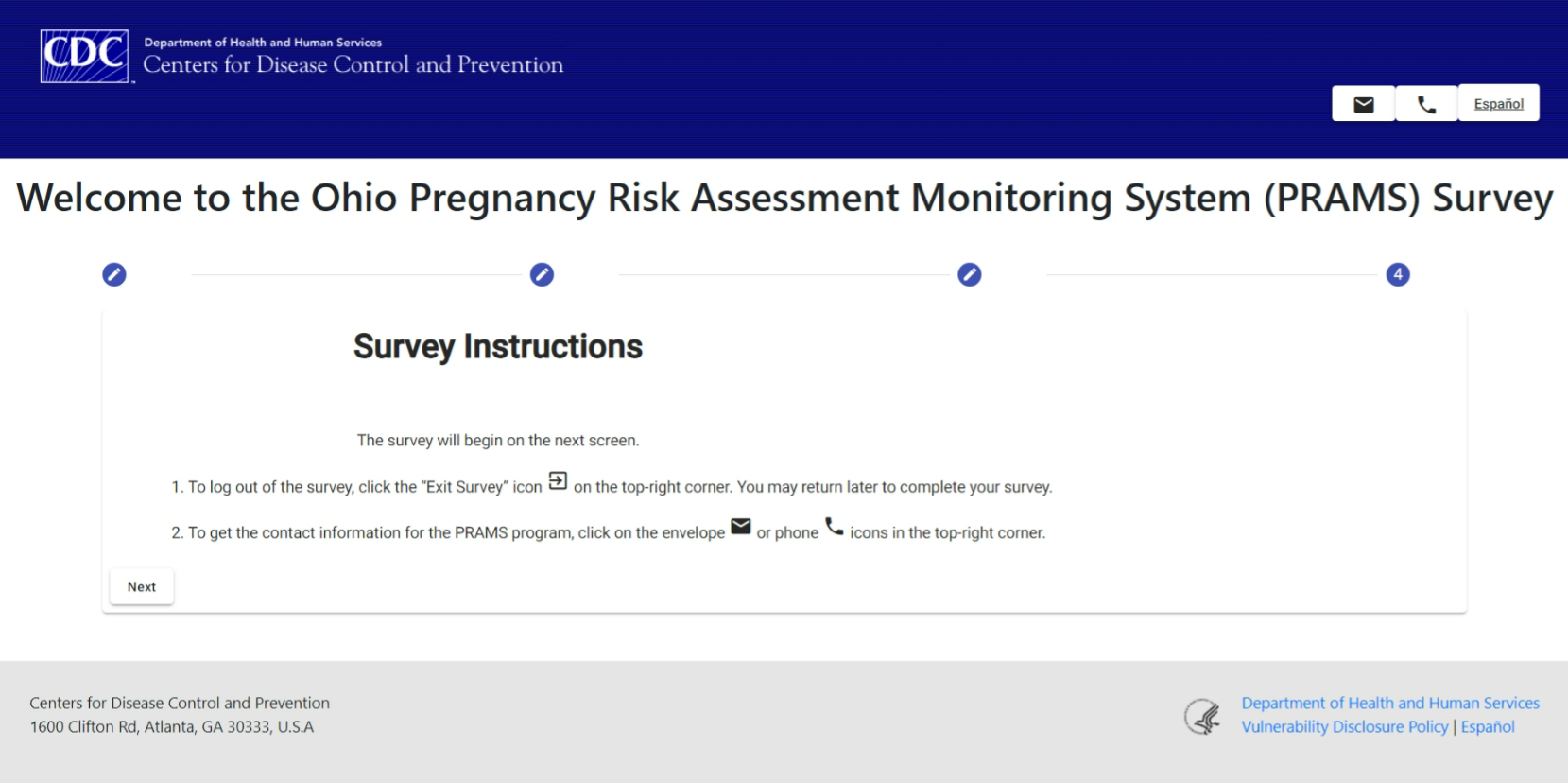 CDC Department of Health and Human Services
Centers for Disease Control and Prevention

Español

Welcome to the Ohio Pregnancy Risk Assessment Monitoring System (PRAMS) Survey

4

Survey Instructions

The survey will begin on the next screen.

1. To log out of the survey, click the "Exit Survey" icon on the top-right corner. You may return later to complete your survey.

2. To get the contact information for the PRAMS program, click on the envelope or phone icons in the top-right corner.

Next

Centers for Disease Control and Prevention
1600 Clifton Rd, Atlanta, GA 30333, U.S.A

Department of Health and Human Services
Vulnerability Disclosure Policy | Español